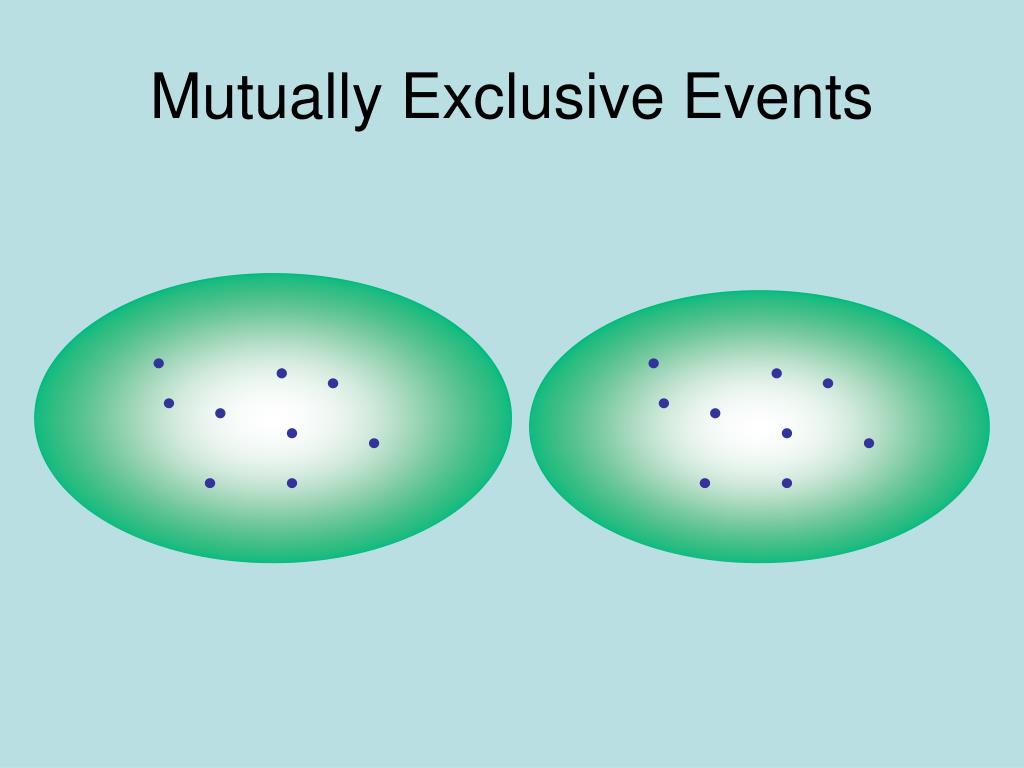 Mutually Exclusive Events